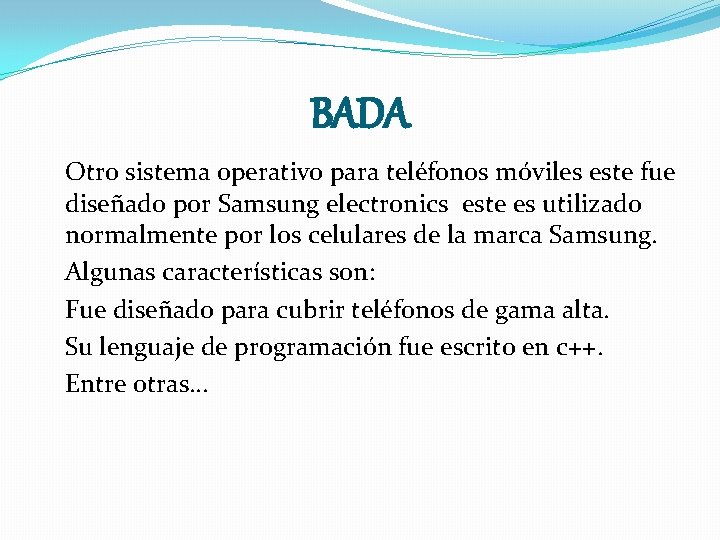 BADA

Otro sistema operativo para teléfonos móviles este fue diseñado por Samsung electronics  este es utilizado normalmente por los celulares de la marca Samsung.

Algunas características son:

Fue diseñado para cubrir teléfonos de gama alta.

Su lenguaje de programación fue escrito en c++.

Entre otras…